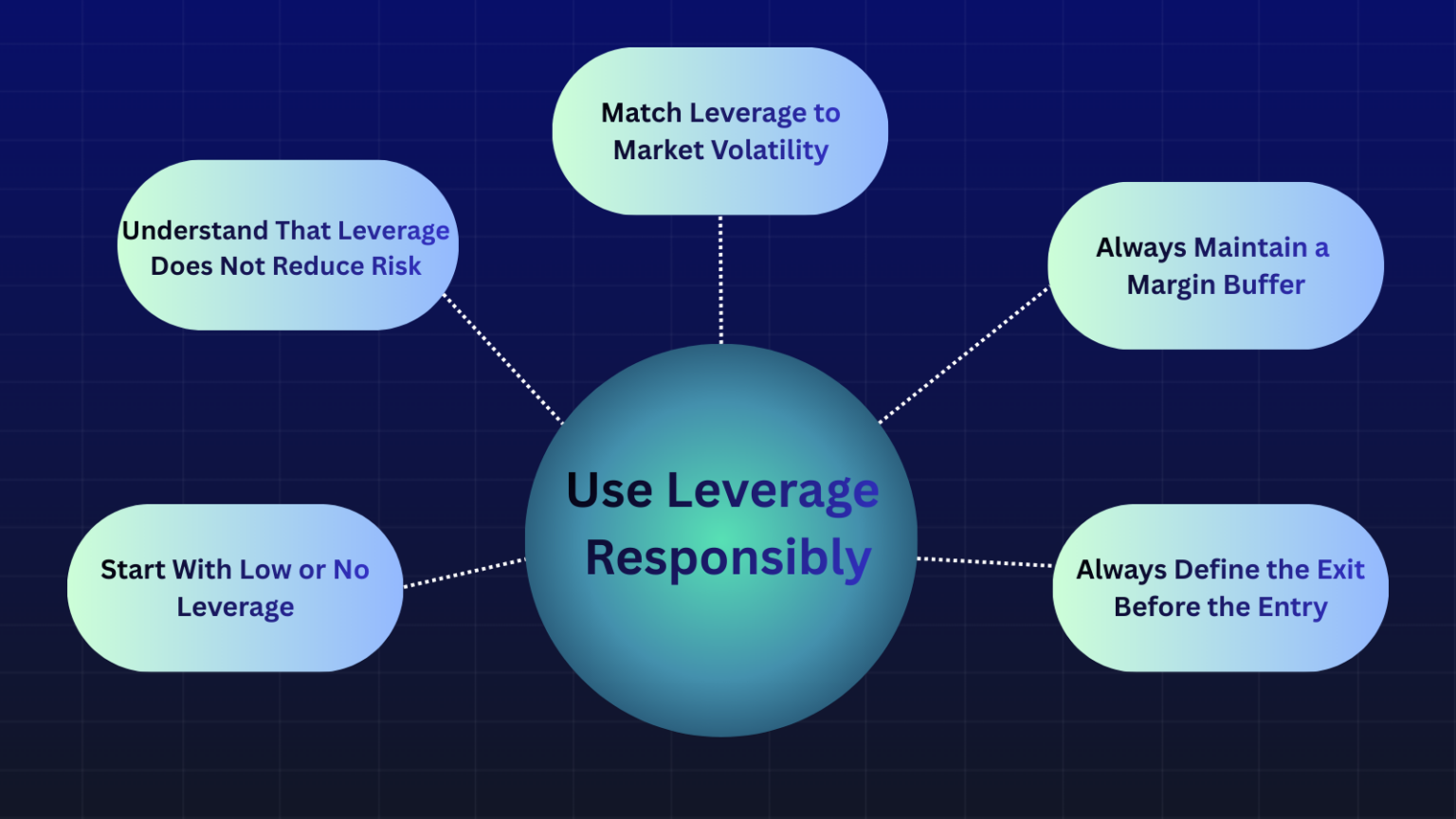 Match Leverage to Market Volatility

Understand That Leverage Does Not Reduce Risk

Always Maintain a Margin Buffer

Use Leverage Responsibly

Start With Low or No Leverage

Always Define the Exit Before the Entry